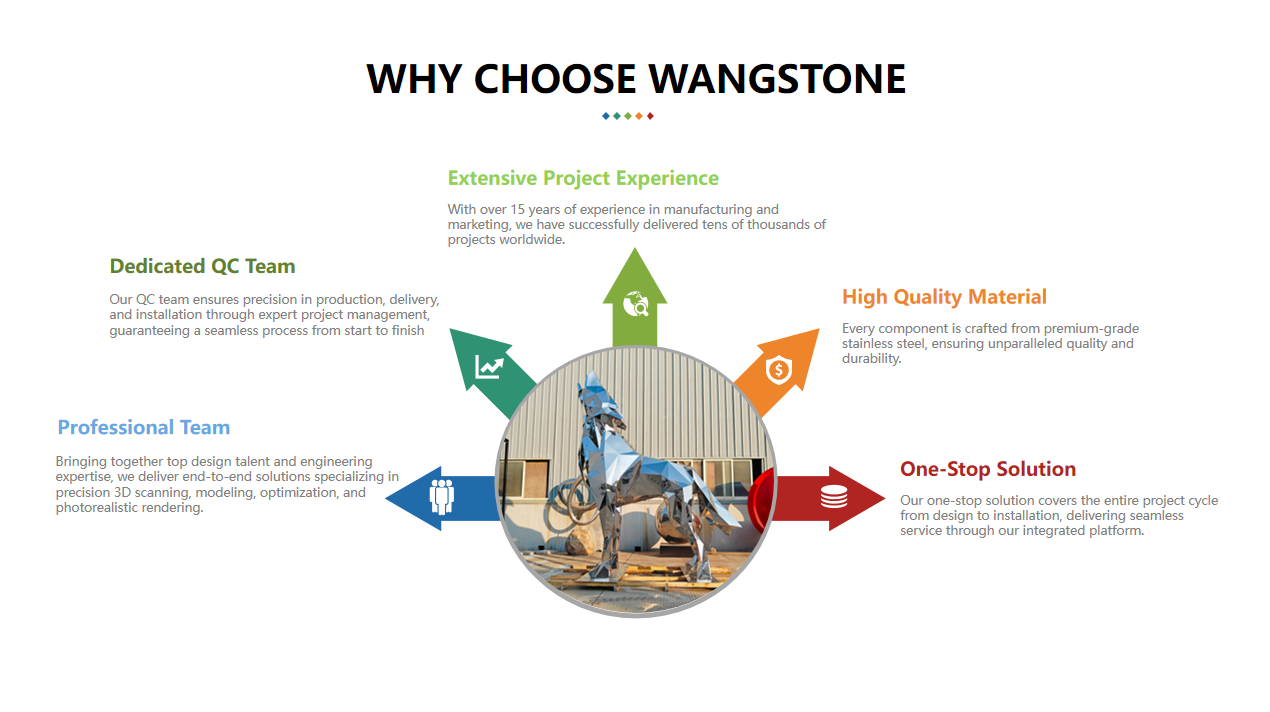 WHY CHOOSE WANGSTONE

Extensive Project Experience

With over 15 years of experience in manufacturing and marketing, we have successfully delivered tens of thousands of projects worldwide.

Dedicated QC Team

Our QC team ensures precision in production, delivery, and installation through expert project management, guaranteeing a seamless process from start to finish

High Quality Material

Every component is crafted from premium-grade stainless steel, ensuring unparalleled quality and durability.

Professional Team

Bringing together top design talent and engineering expertise, we deliver end-to-end solutions specializing in precision 3D scanning, modeling, optimization, and photorealistic rendering.

One-Stop Solution

Our one-stop solution covers the entire project cycle from design to installation, delivering seamless service through our integrated platform.